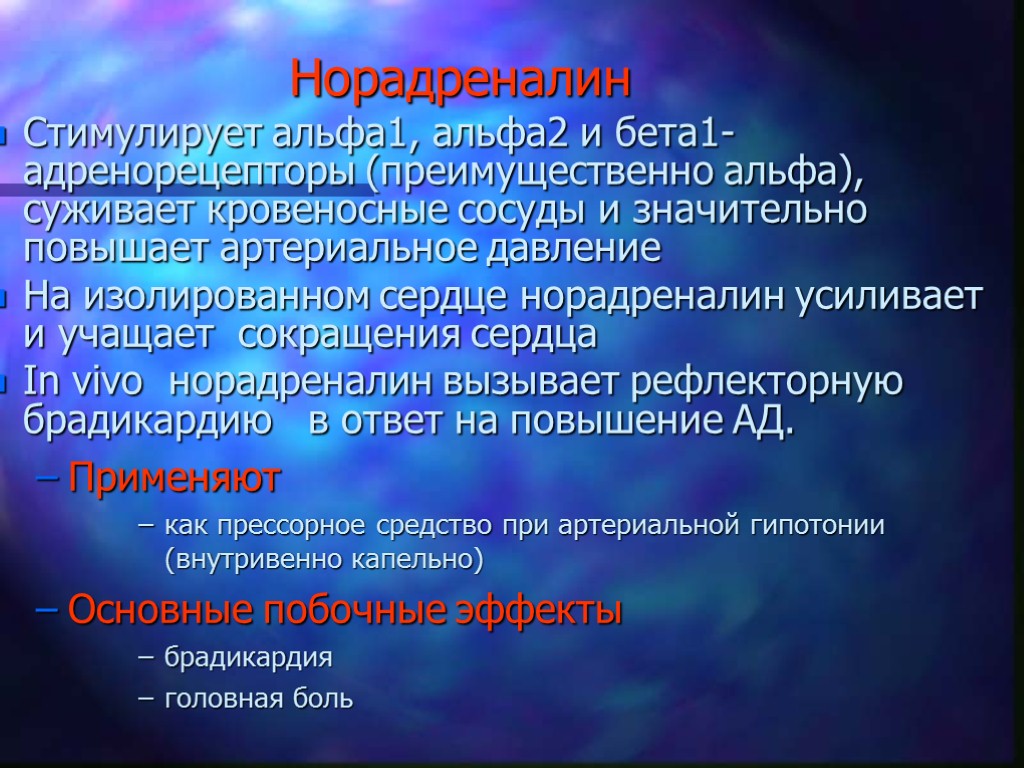 Норадреналин

Стимулирует альфа1, альфа2 и бета1-адренорецепторы (преимущественно альфа), суживает кровеносные сосуды и значительно повышает артериальное давление

На изолированном сердце норадреналин усиливает и учащает сокращения сердца

In vivo норадреналин вызывает рефлекторную брадикардию в ответ на повышение АД.

– Применяют

– как прессорное средство при артериальной гипотонии (внутривенно капельно)

– Основные побочные эффекты

– брадикардия

– головная боль